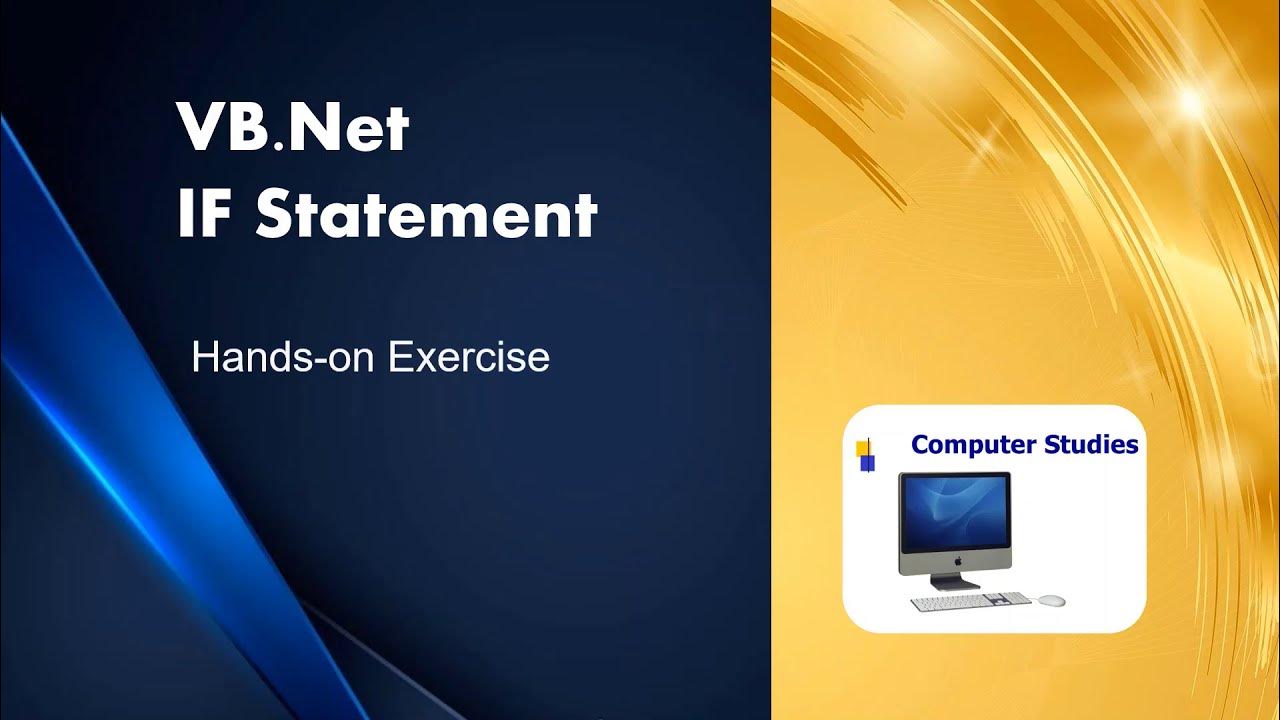 VB.Net
IF Statement

Hands-on Exercise

Computer Studies